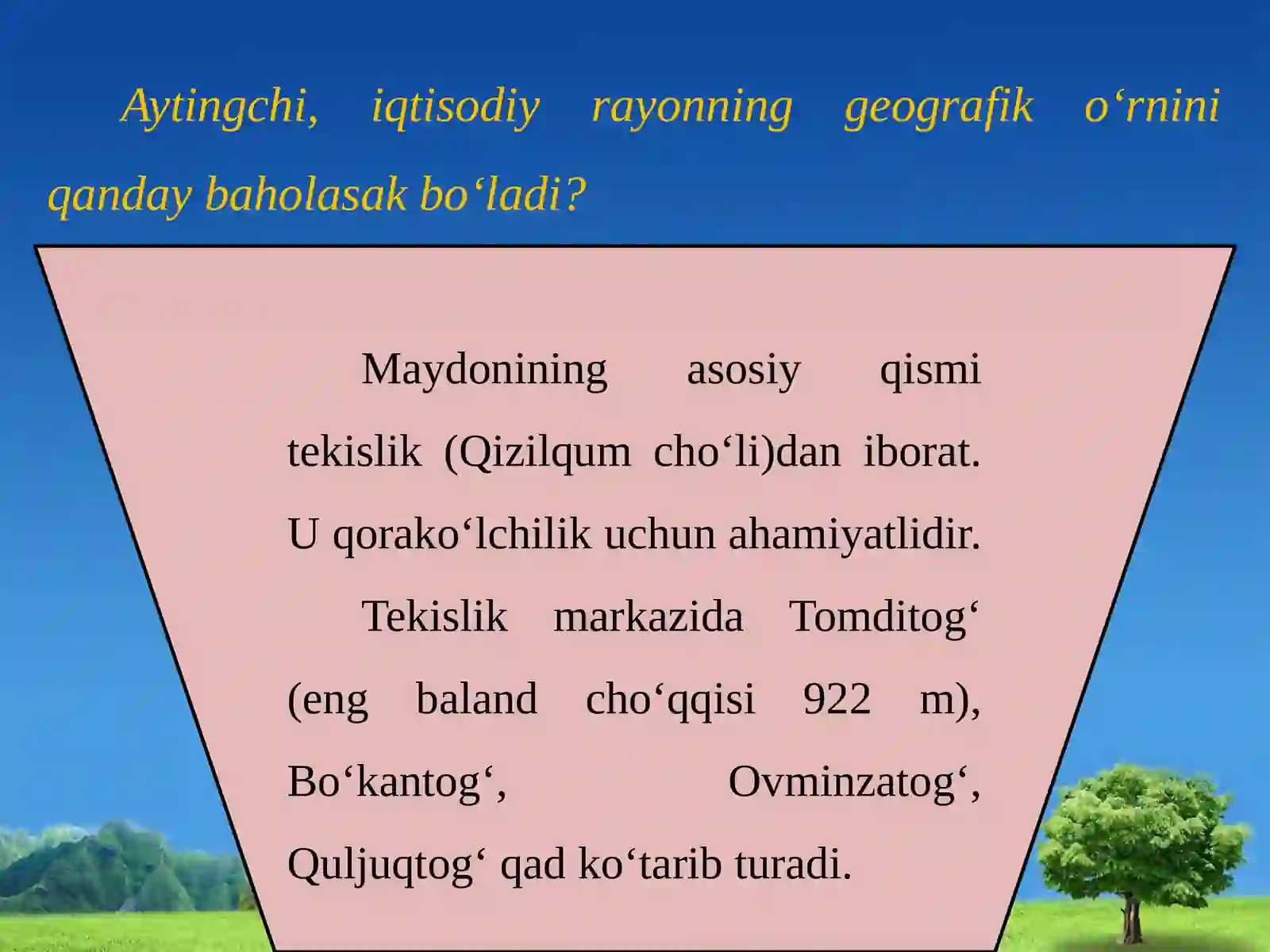 Aytingchi, iqtisodiy rayonning geografik o‘rnini qanday baholasak bo‘ladi?

Maydonining asosiy qismi tekislik (Qizilqum cho‘li)dan iborat. U qorako‘lchilik uchun ahamiyatlidir.

Tekislik markazida Tomditog‘ (eng baland cho‘qqisi 922 m), Bo‘kantog‘, Ovminzatog‘, Quljuqtog‘ qad ko‘tarib turadi.